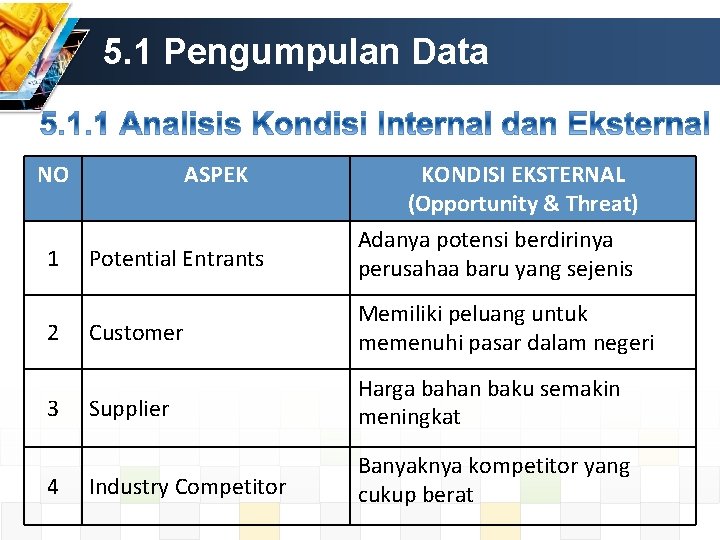 5.1 Pengumpulan Data

5.1.1 Analisis Kondisi Internal dan Eksternal

| NO | ASPEK | KONDISI EKSTERNAL (Opportunity & Threat) |
|---|---|---|
| 1 | Potential Entrants | Adanya potensi berdirinya perusahaa baru yang sejenis |
| 2 | Customer | Memiliki peluang untuk memenuhi pasar dalam negeri |
| 3 | Supplier | Harga bahan baku semakin meningkat |
| 4 | Industry Competitor | Banyaknya kompetitor yang cukup berat |